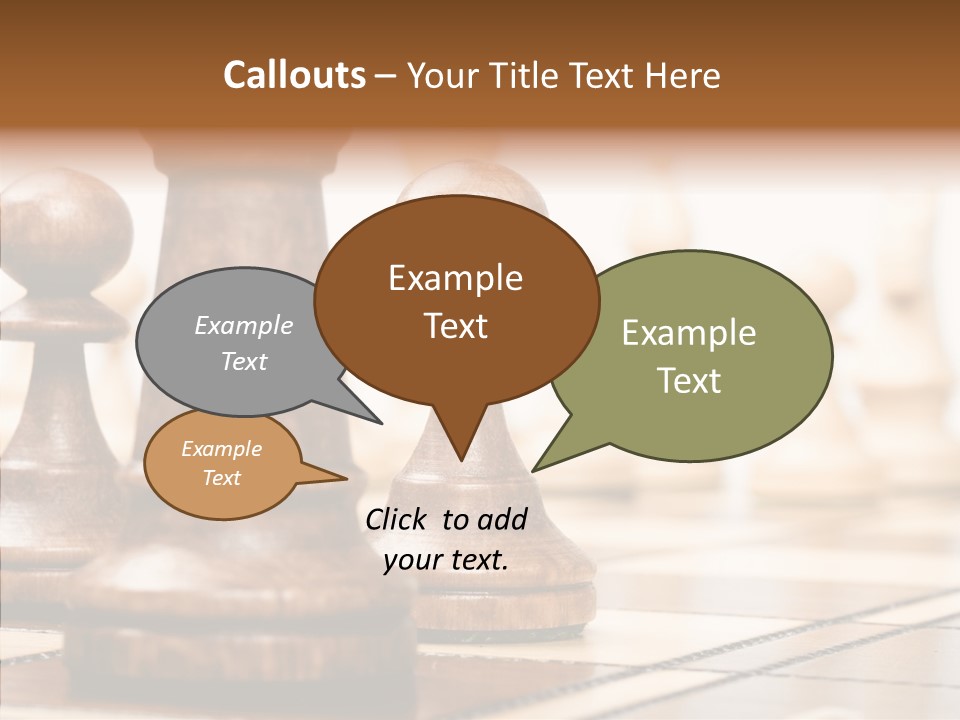 Callouts – Your Title Text Here

Example Text

Example Text

Example Text

Example Text

Click to add your text.